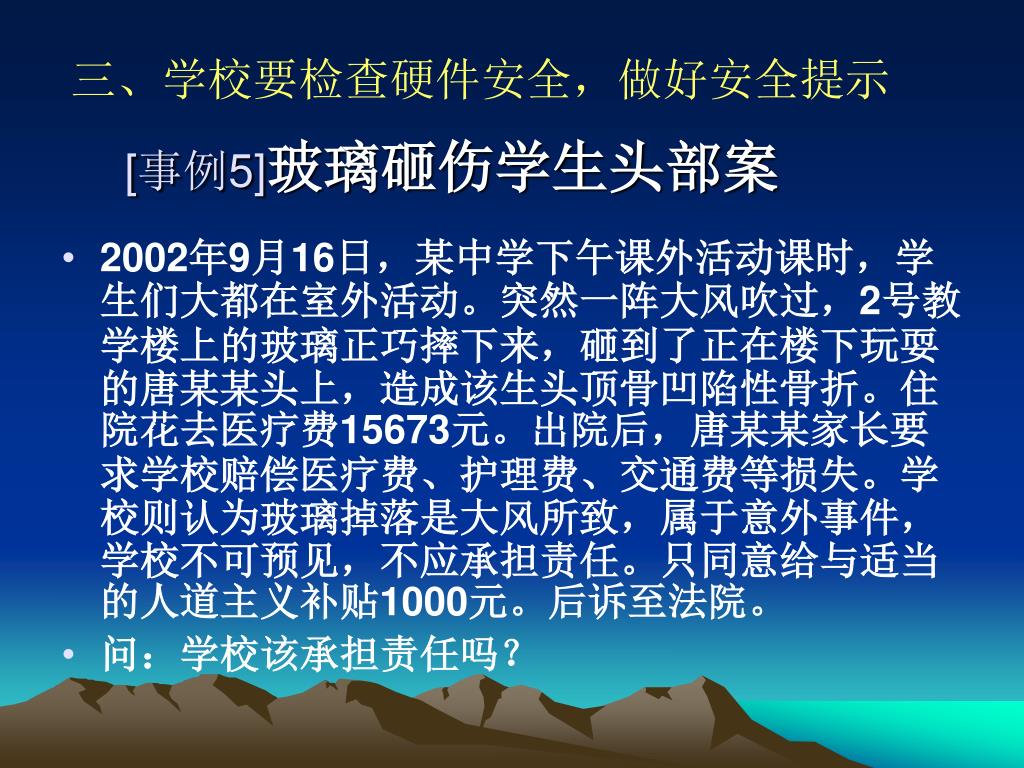 三、学校要检查硬件安全，做好安全提示

[事例5]玻璃砸伤学生头部案

• 2002年9月16日，某中学下午课外活动课时，学生们大都在室外活动。突然一阵大风吹过，2号教学楼上的玻璃正巧摔下来，砸到了正在楼下玩耍的唐某某头上，造成该生头顶骨凹陷性骨折。住院花去医疗费15673元。出院后，唐某某家长要求学校赔偿医疗费、护理费、交通费等损失。学校则认为玻璃掉落是大风所致，属于意外事件，学校不可预见，不应承担责任。只同意给与适当的人道主义补贴1000元。后诉至法院。

• 问：学校该承担责任吗？